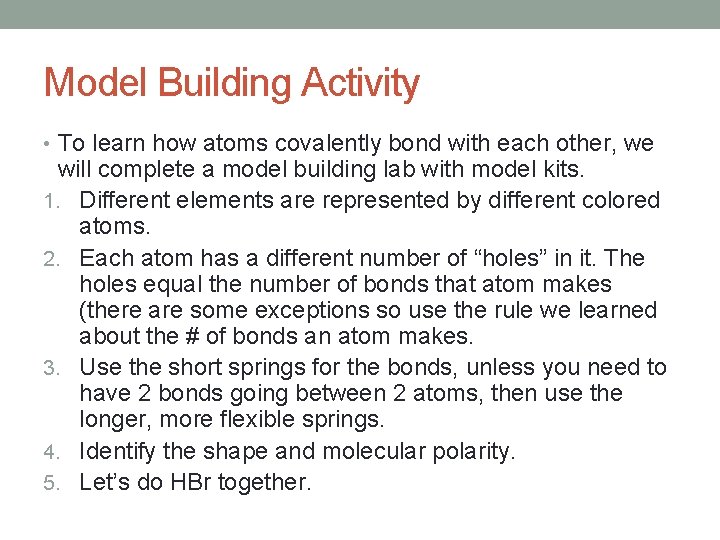 Model Building Activity

• To learn how atoms covalently bond with each other, we will complete a model building lab with model kits.

1. Different elements are represented by different colored atoms.
2. Each atom has a different number of “holes” in it. The holes equal the number of bonds that atom makes (there are some exceptions so use the rule we learned about the # of bonds an atom makes.
3. Use the short springs for the bonds, unless you need to have 2 bonds going between 2 atoms, then use the longer, more flexible springs.
4. Identify the shape and molecular polarity.
5. Let’s do HBr together.